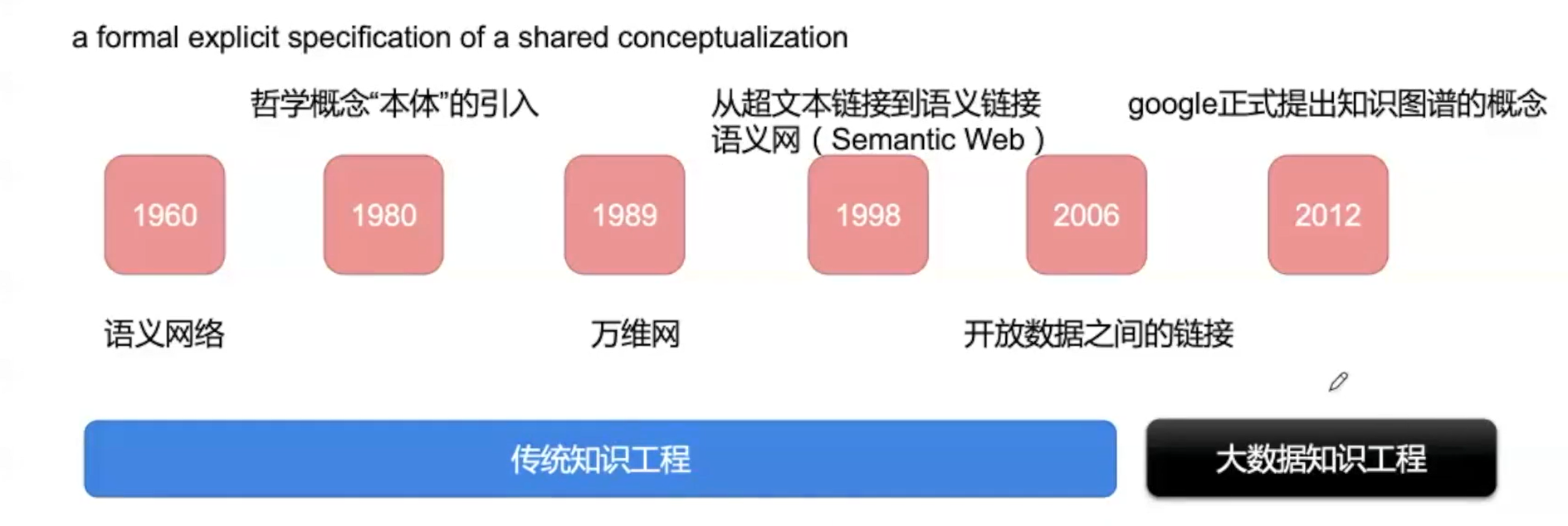 a formal explicit specification of a shared conceptualization

哲学概念“本体”的引入

从超文本链接到语义链接
语义网（Semantic Web）

google正式提出知识图谱的概念

1960

1980

1989

1998

2006

2012

语义网络

万维网

开放数据之间的链接

传统知识工程

大数据知识工程